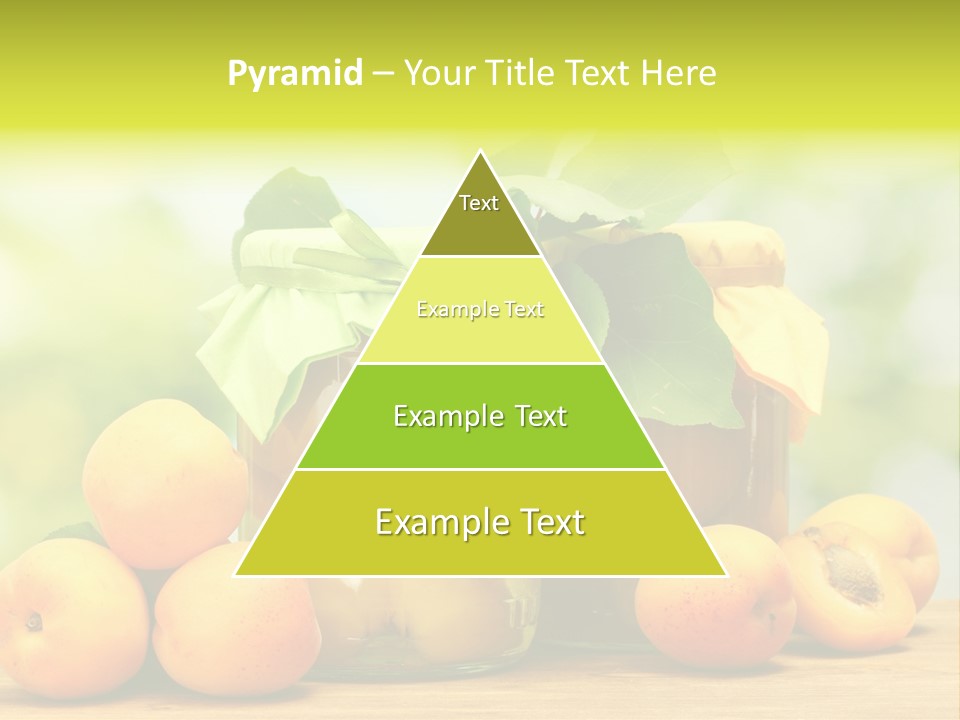 Pyramid – Your Title Text Here

Text

Example Text

Example Text

Example Text